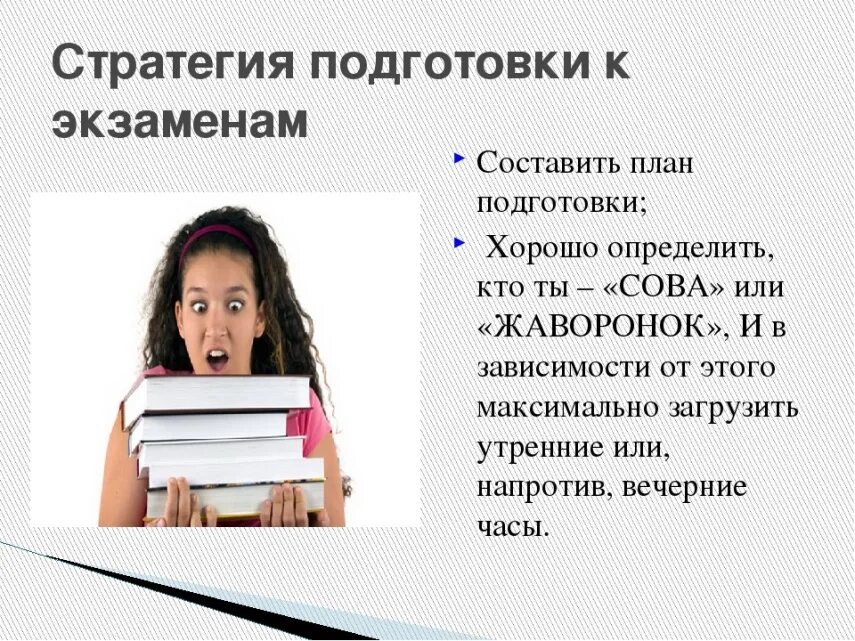 Стратегия подготовки к экзаменам

Составить план подготовки;

Хорошо определить, кто ты – «СОВА» или «ЖАВОРОНОК», И в зависимости от этого максимально загрузить утренние или, напротив, вечерние часы.